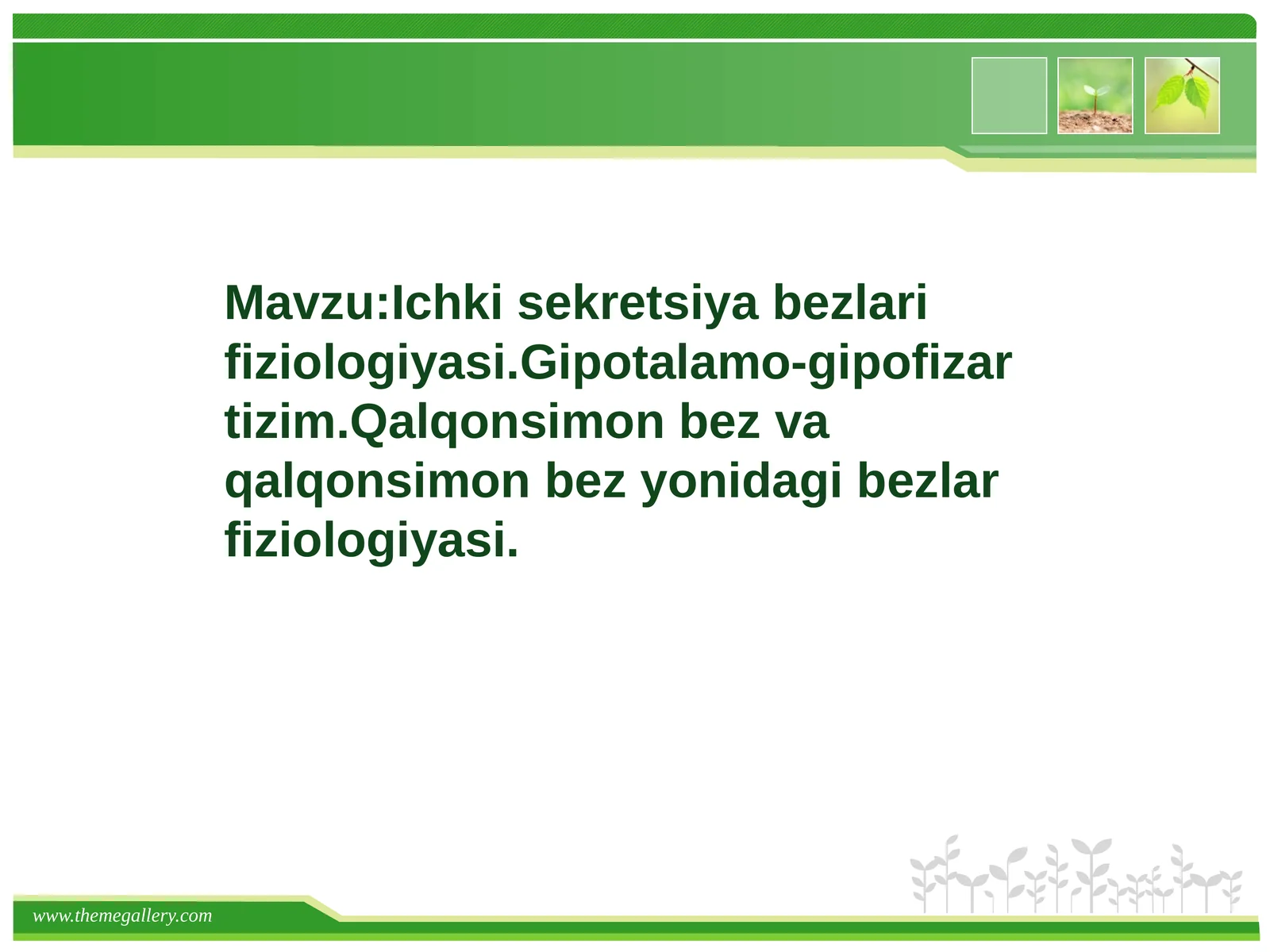 Mavzu:Ichki sekretsiya bezlari fiziologiyasi.Gipotalamo-gipofizar tizim.Qalqonsimon bez va qalqonsimon bez yonidagi bezlar fiziologiyasi.

www.themegallery.com